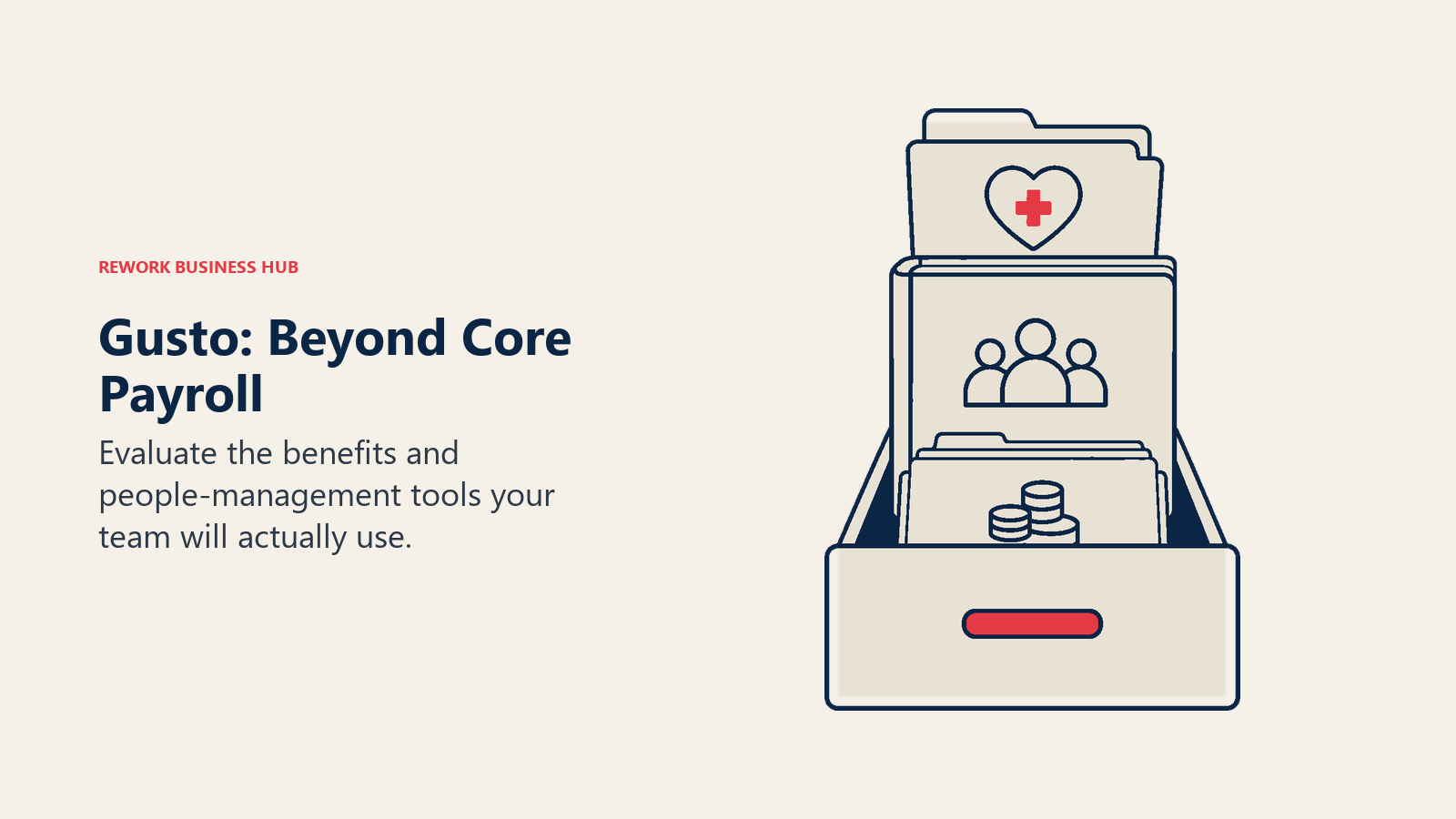 REWORK BUSINESS HUB

Gusto: Beyond Core Payroll

Evaluate the benefits and people-management tools your team will actually use.